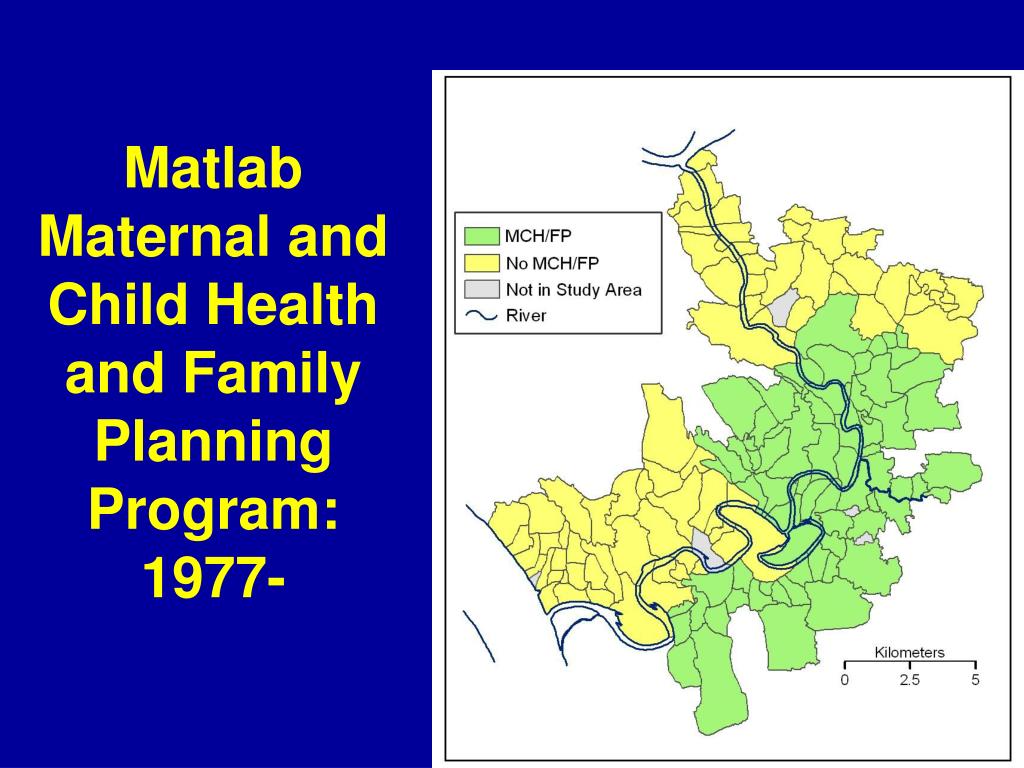 Matlab Maternal and Child Health and Family Planning Program: 1977-

MCH/FP
No MCH/FP
Not in Study Area
River

Kilometers
0 2.5 5